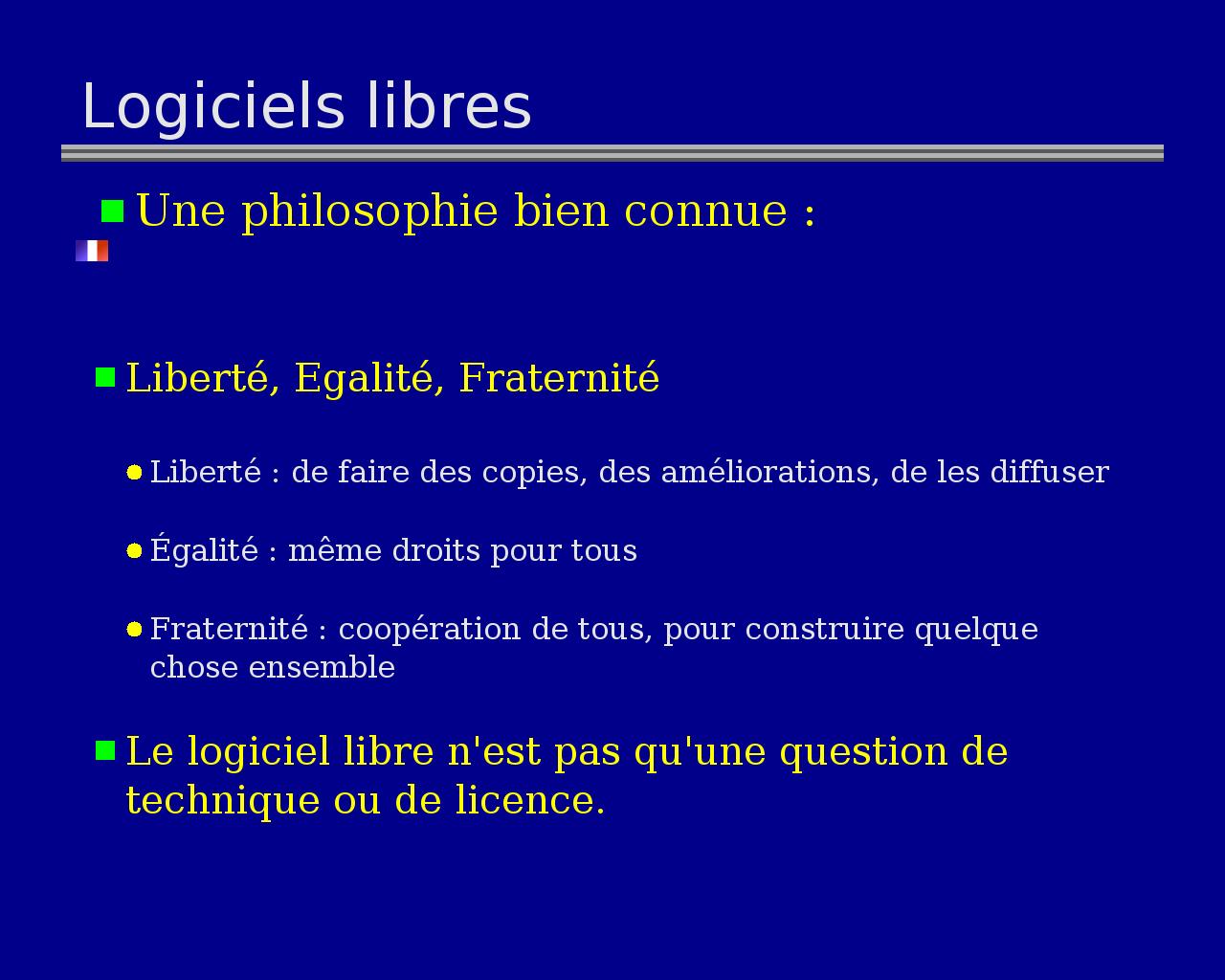 Logiciels libres

Une philosophie bien connue :

Liberté, Egalité, Fraternité

Liberté : de faire des copies, des améliorations, de les diffuser

Égalité : même droits pour tous

Fraternité : coopération de tous, pour construire quelque chose ensemble

Le logiciel libre n'est pas qu'une question de technique ou de licence.